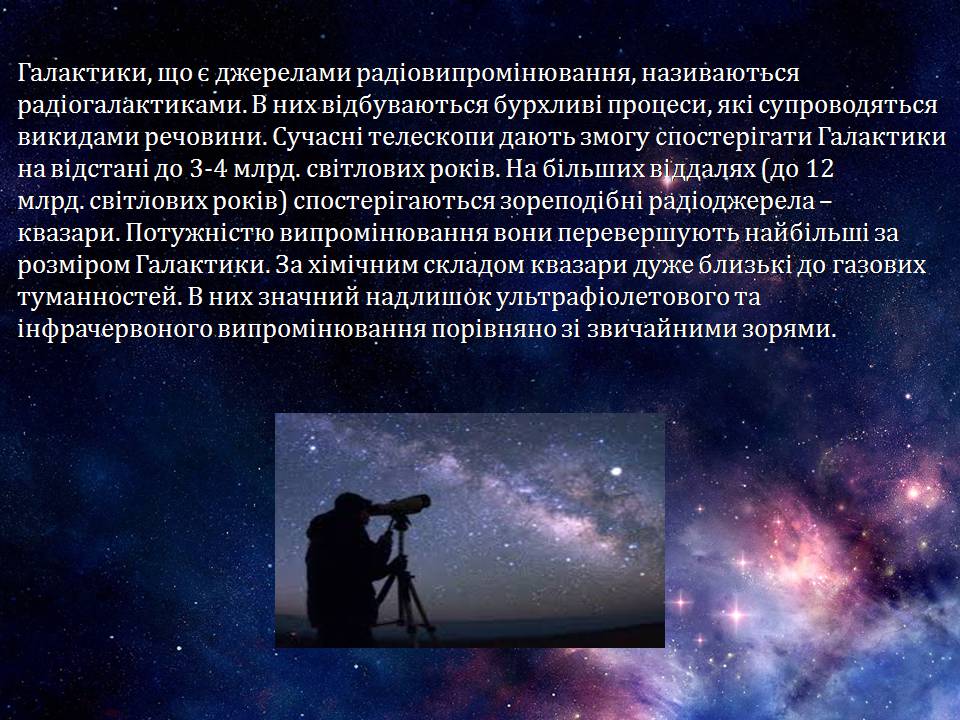 Галактики, що є джерелами радіовипромінювання, називаються радіогалактиками. В них відбуваються бурхливі процеси, які супроводяться викидами речовини. Сучасні телескопи дають змогу спостерігати Галактики на відстані до 3-4 млрд. світлових років. На більших віддалях (до 12 млрд. світлових років) спостерігаються зореподібні радіоджерела – квазари. Потужністю випромінювання вони перевершують найбільші за розміром Галактики. За хімічним складом квазари дуже близькі до газових туманностей. В них значний надлишок ультрафіолетового та інфрачервоного випромінювання порівняно зі звичайними зорями.